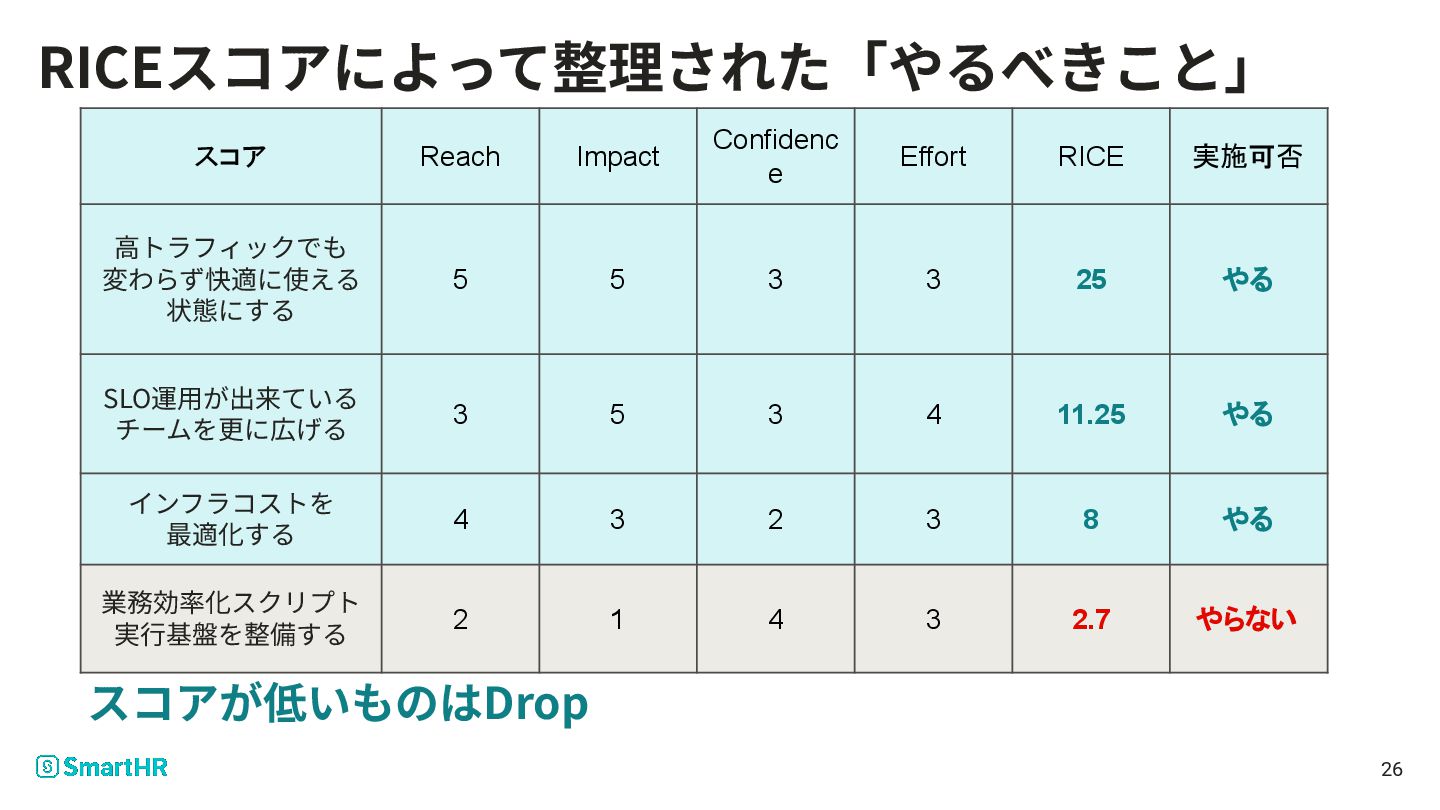 RICEスコアによって整理された「やるべきこと」

| スコア | Reach | Impact | Confidence | Effort | RICE | 実施可否 |
|---|---|---|---|---|---|---|
| 高トラフィックでも変わらず快適に使える状態にする | 5 | 5 | 3 | 3 | 25 | やる |
| SLO運用が出来ているチームを更に広げる | 3 | 5 | 3 | 4 | 11.25 | やる |
| インフラコストを最適化する | 4 | 3 | 2 | 3 | 8 | やる |
| 業務効率化スクリプト実行基盤を整備する | 2 | 1 | 4 | 3 | 2.7 | やらない |

スコアが低いものはDrop

SmartHR

26